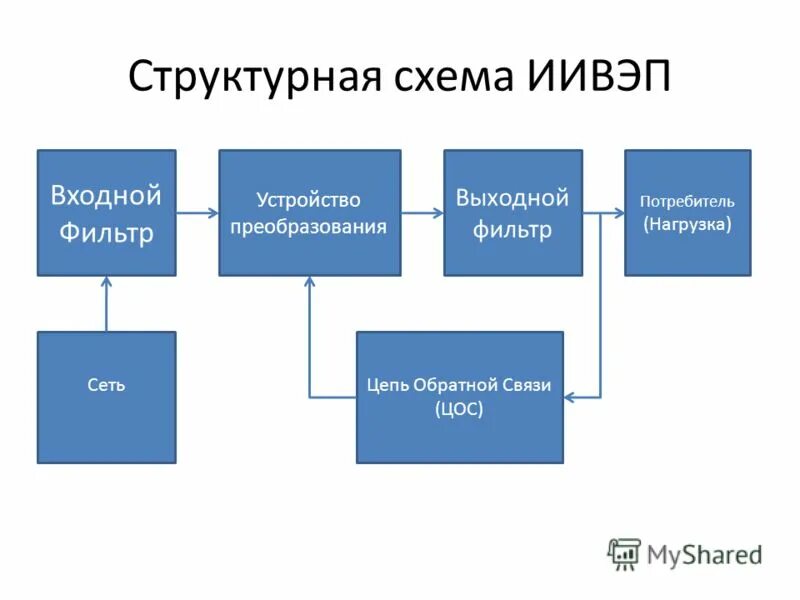 Структурная схема ИИВЭП

Входной Фильтр

Устройство преобразования

Выходной фильтр

Потребитель (Нагрузка)

Сеть

Цепь Обратной Связи (ЦОС)

MyShared